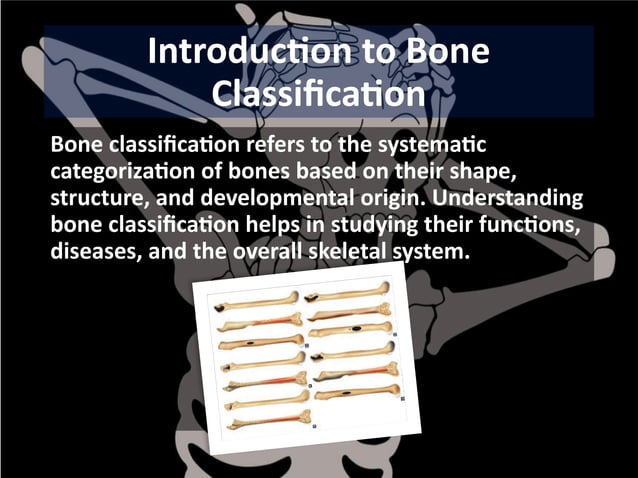 Introduction to Bone Classification

Bone classification refers to the systematic categorization of bones based on their shape, structure, and developmental origin. Understanding bone classification helps in studying their functions, diseases, and the overall skeletal system.